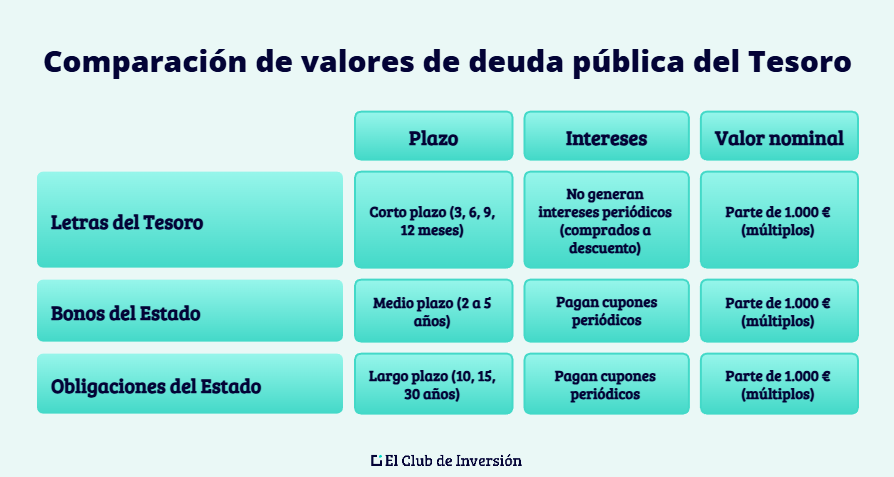 Comparación de valores de deuda pública del Tesoro

| | Plazo | Intereses | Valor nominal |
|---|---|---|---|
| Letras del Tesoro | Corto plazo (3, 6, 9, 12 meses) | No generan intereses periódicos (comprados a descuento) | Parte de 1.000 € (múltiplos) |
| Bonos del Estado | Medio plazo (2 a 5 años) | Pagan cupones periódicos | Parte de 1.000 € (múltiplos) |
| Obligaciones del Estado | Largo plazo (10, 15, 30 años) | Pagan cupones periódicos | Parte de 1.000 € (múltiplos) |

El Club de Inversión